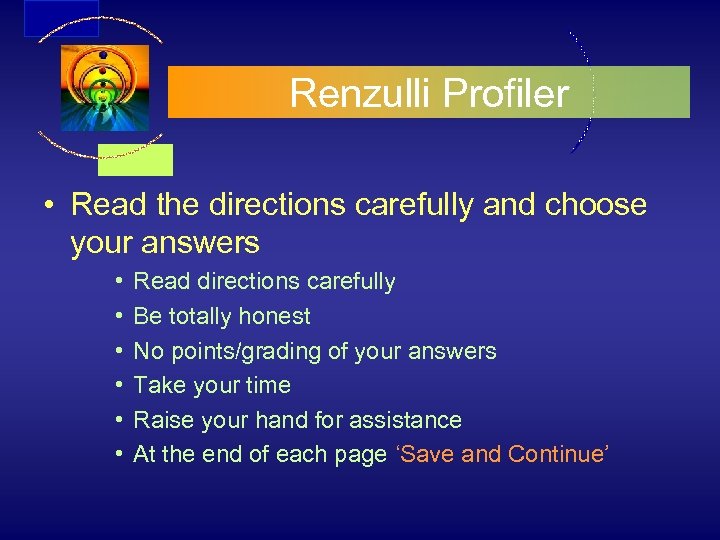 Renzulli Profiler

• Read the directions carefully and choose your answers

• Read directions carefully
• Be totally honest
• No points/grading of your answers
• Take your time
• Raise your hand for assistance
• At the end of each page ‘Save and Continue’